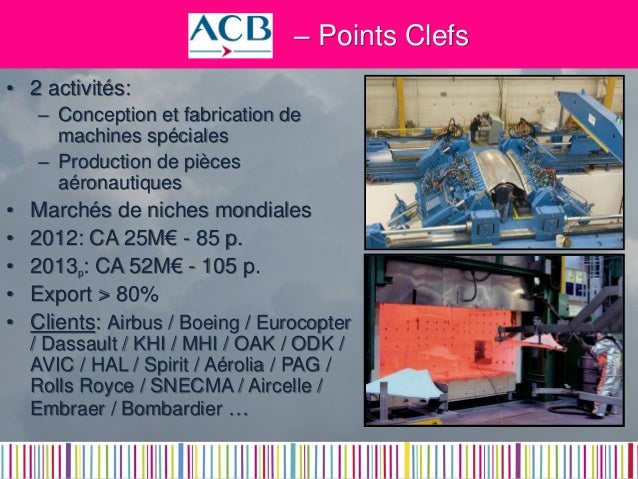 ACB – Points Clefs

• 2 activités:
– Conception et fabrication de machines spéciales
– Production de pièces aéronautiques
• Marchés de niches mondiales
• 2012: CA 25M€ - 85 p.
• 2013$_p$: CA 52M€ - 105 p.
• Export > 80%
• Clients: Airbus / Boeing / Eurocopter / Dassault / KHI / MHI / OAK / ODK / AVIC / HAL / Spirit / Aérolia / PAG / Rolls Royce / SNECMA / Aircelle / Embraer / Bombardier …